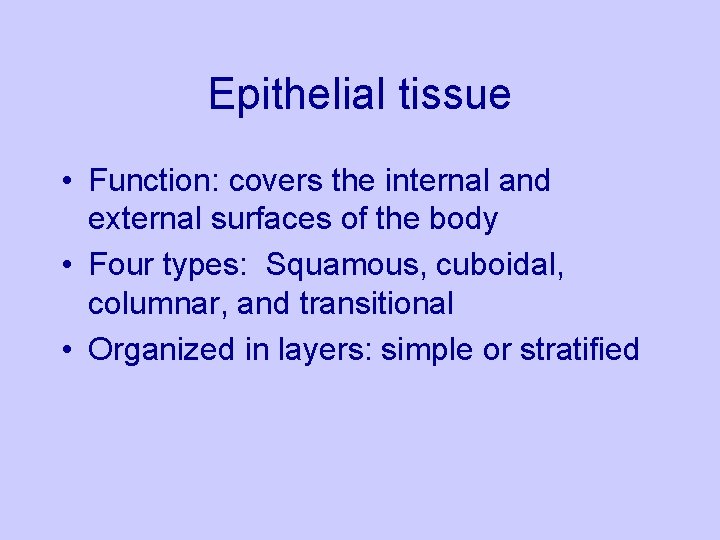 Epithelial tissue

• Function: covers the internal and external surfaces of the body
• Four types:  Squamous, cuboidal, columnar, and transitional
• Organized in layers: simple or stratified